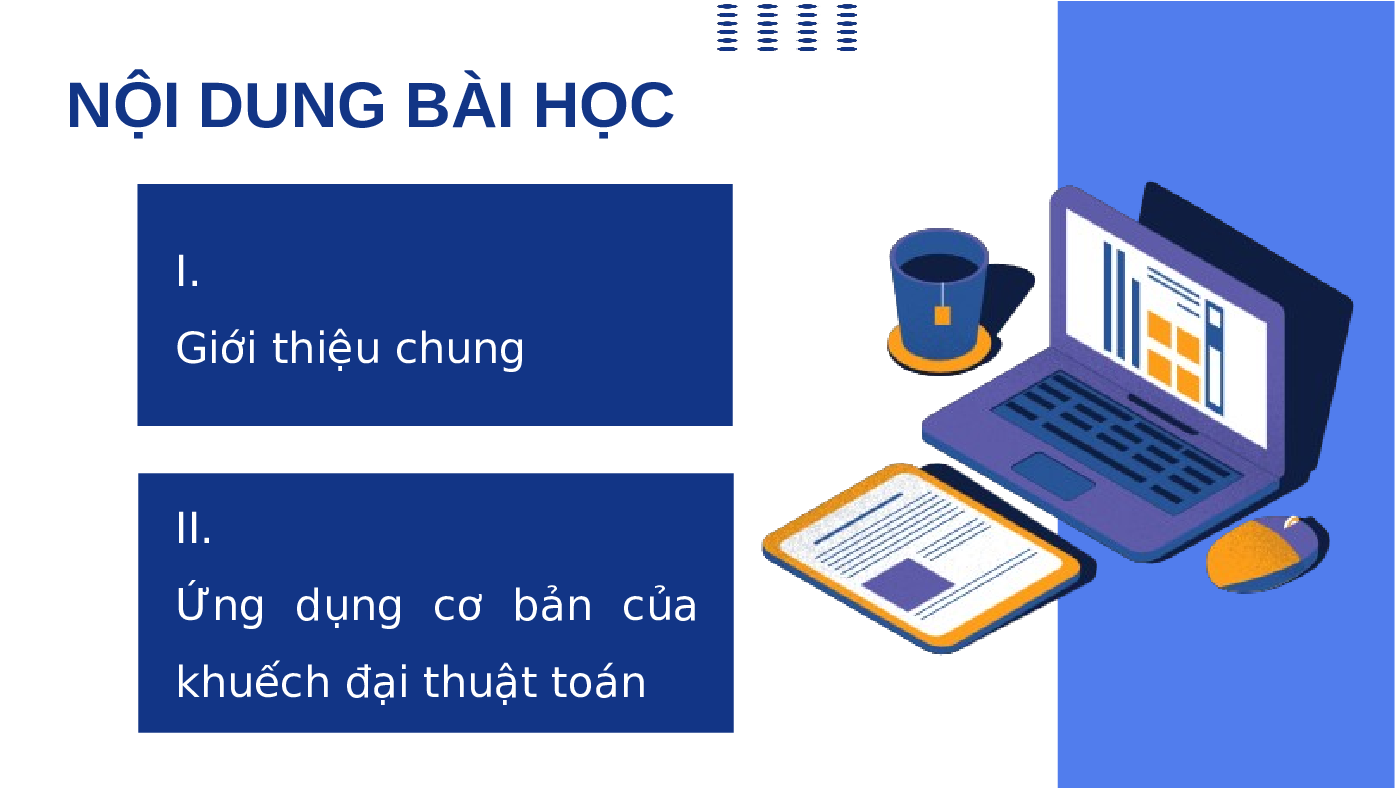 NỘI DUNG BÀI HỌC

I.
Giới thiệu chung

II.
Ứng dụng cơ bản của khuếch đại thuật toán